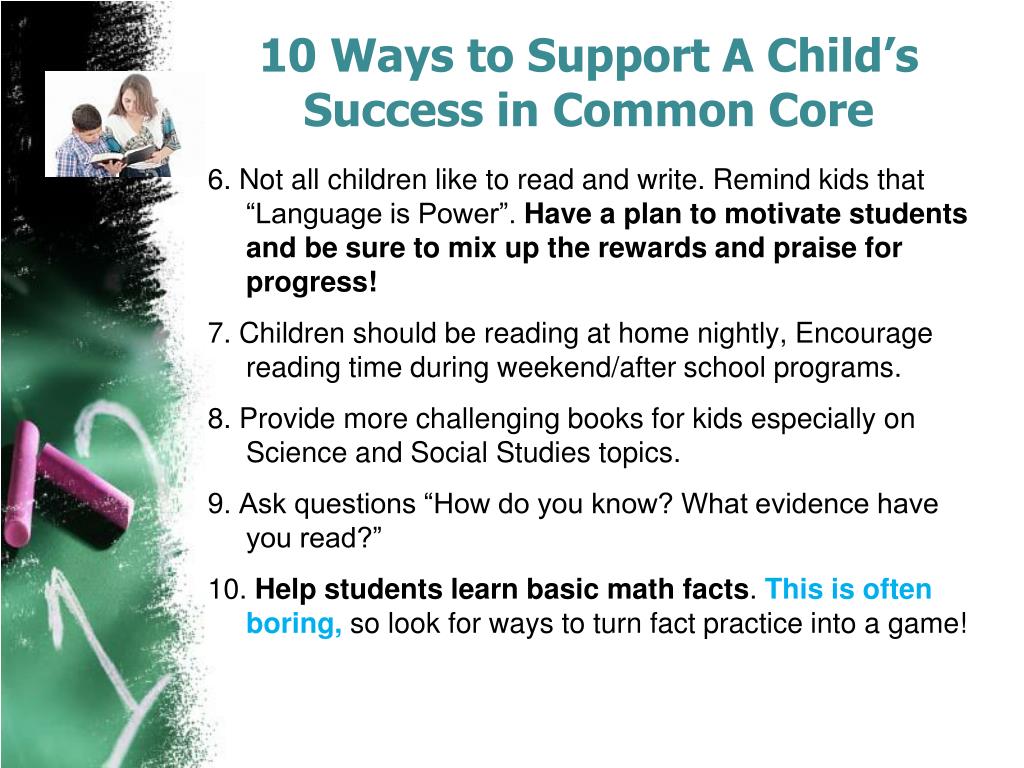 10 Ways to Support A Child’s Success in Common Core

6. Not all children like to read and write. Remind kids that “Language is Power”. Have a plan to motivate students and be sure to mix up the rewards and praise for progress!

7. Children should be reading at home nightly, Encourage reading time during weekend/after school programs.

8. Provide more challenging books for kids especially on Science and Social Studies topics.

9. Ask questions “How do you know? What evidence have you read?”

10. Help students learn basic math facts. This is often boring, so look for ways to turn fact practice into a game!